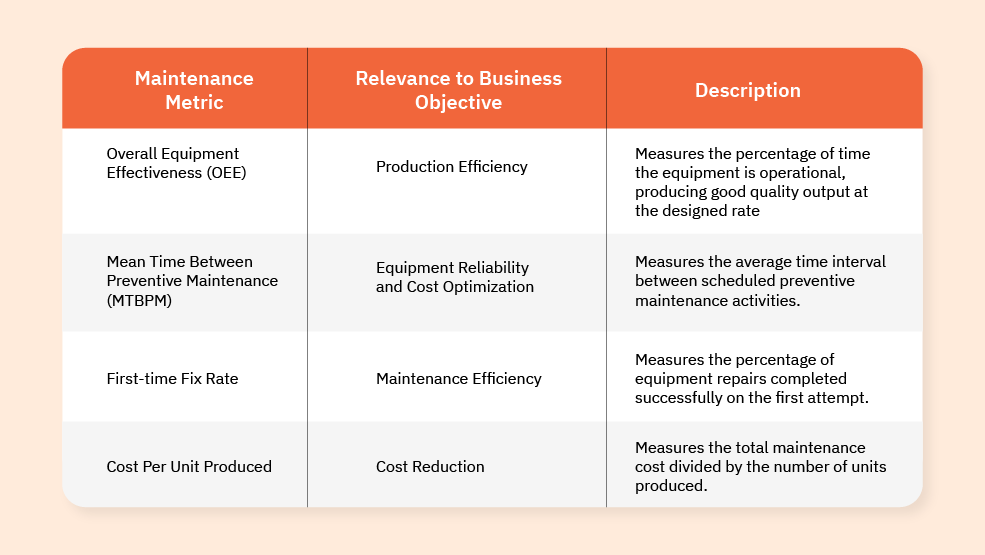 | Maintenance Metric | Relevance to Business Objective | Description |
|---|---|---|
| Overall Equipment Effectiveness (OEE) | Production Efficiency | Measures the percentage of time the equipment is operational, producing good quality output at the designed rate |
| Mean Time Between Preventive Maintenance (MTBPM) | Equipment Reliability and Cost Optimization | Measures the average time interval between scheduled preventive maintenance activities. |
| First-time Fix Rate | Maintenance Efficiency | Measures the percentage of equipment repairs completed successfully on the first attempt. |
| Cost Per Unit Produced | Cost Reduction | Measures the total maintenance cost divided by the number of units produced. |